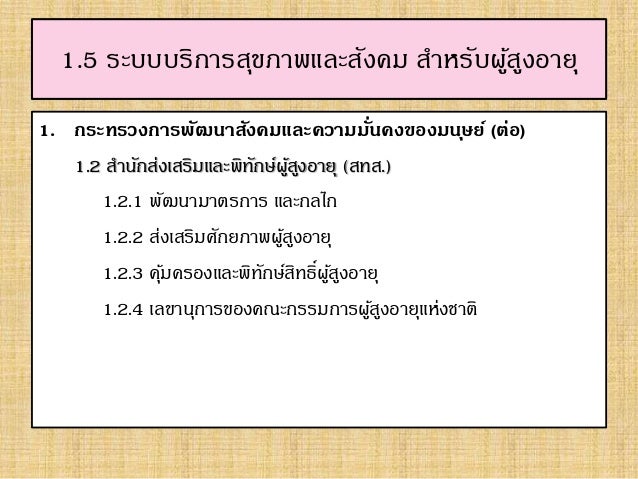 1.5 ระบบบริการสุขภาพและสังคม สำหรับผู้สูงอายุ

1. กระทรวงการพัฒนาสังคมและความมั่นคงของมนุษย์ (ต่อ)

1.2 สำนักส่งเสริมและพิทักษ์ผู้สูงอายุ (สทส.)

1.2.1 พัฒนามาตรการ และกลไก

1.2.2 ส่งเสริมศักยภาพผู้สูงอายุ

1.2.3 คุ้มครองและพิทักษ์สิทธิ์ผู้สูงอายุ

1.2.4 เลขานุการของคณะกรรมการผู้สูงอายุแห่งชาติ